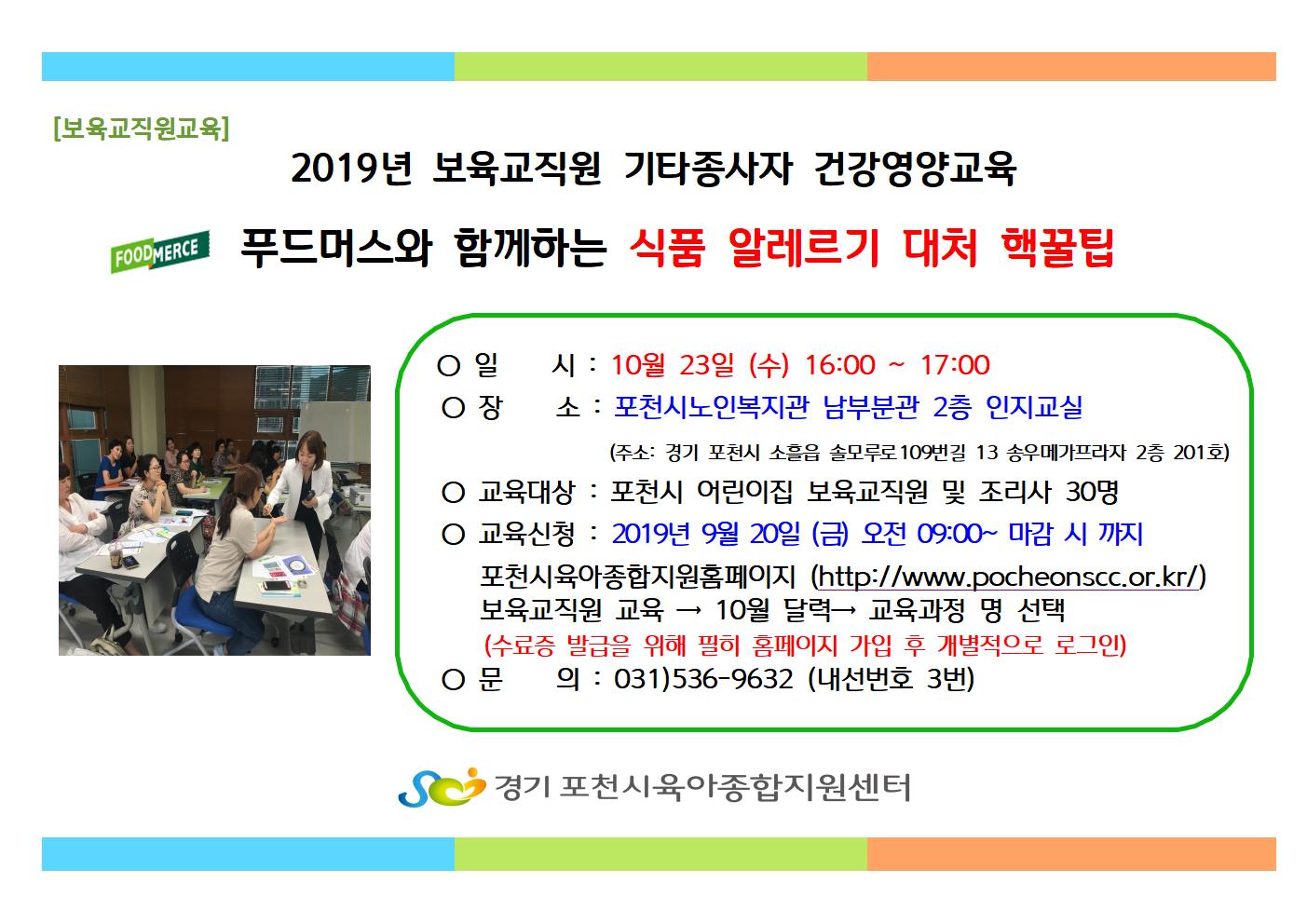 [보육교직원교육]

2019년 보육교직원 기타종사자 건강영양교육

FOODMERCE 푸드머스와 함께하는 식품 알레르기 대처 핵꿀팁

○ 일 시 : 10월 23일 (수) 16:00 ~ 17:00
○ 장 소 : 포천시노인복지관 남부분관 2층 인지교실
(주소: 경기 포천시 소흘읍 솔모루로109번길 13 송우메가프라자 2층 201호)
○ 교육대상 : 포천시 어린이집 보육교직원 및 조리사 30명
○ 교육신청 : 2019년 9월 20일 (금) 오전 09:00~ 마감 시 까지
포천시육아종합지원홈페이지 (http://www.pocheonscc.or.kr/)
보육교직원 교육 → 10월 달력→ 교육과정 명 선택
(수료증 발급을 위해 필히 홈페이지 가입 후 개별적으로 로그인)
○ 문 의 : 031)536-9632 (내선번호 3번)

경기 포천시육아종합지원센터